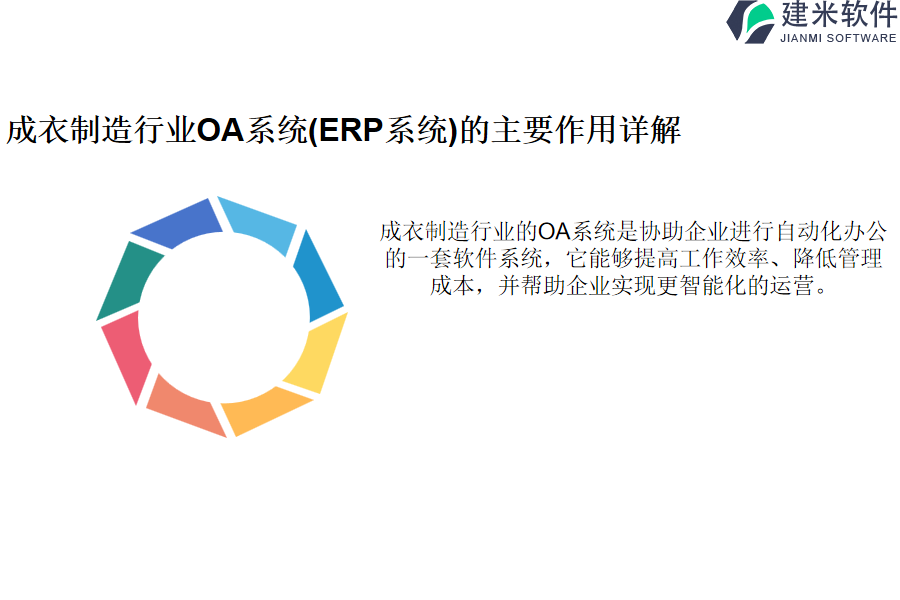 建米软件
JIANMI SOFTWARE

成衣制造行业OA系统(ERP系统)的主要作用详解

成衣制造行业的OA系统是协助企业进行自动化办公的一套软件系统，它能够提高工作效率、降低管理成本，并帮助企业实现更智能化的运营。